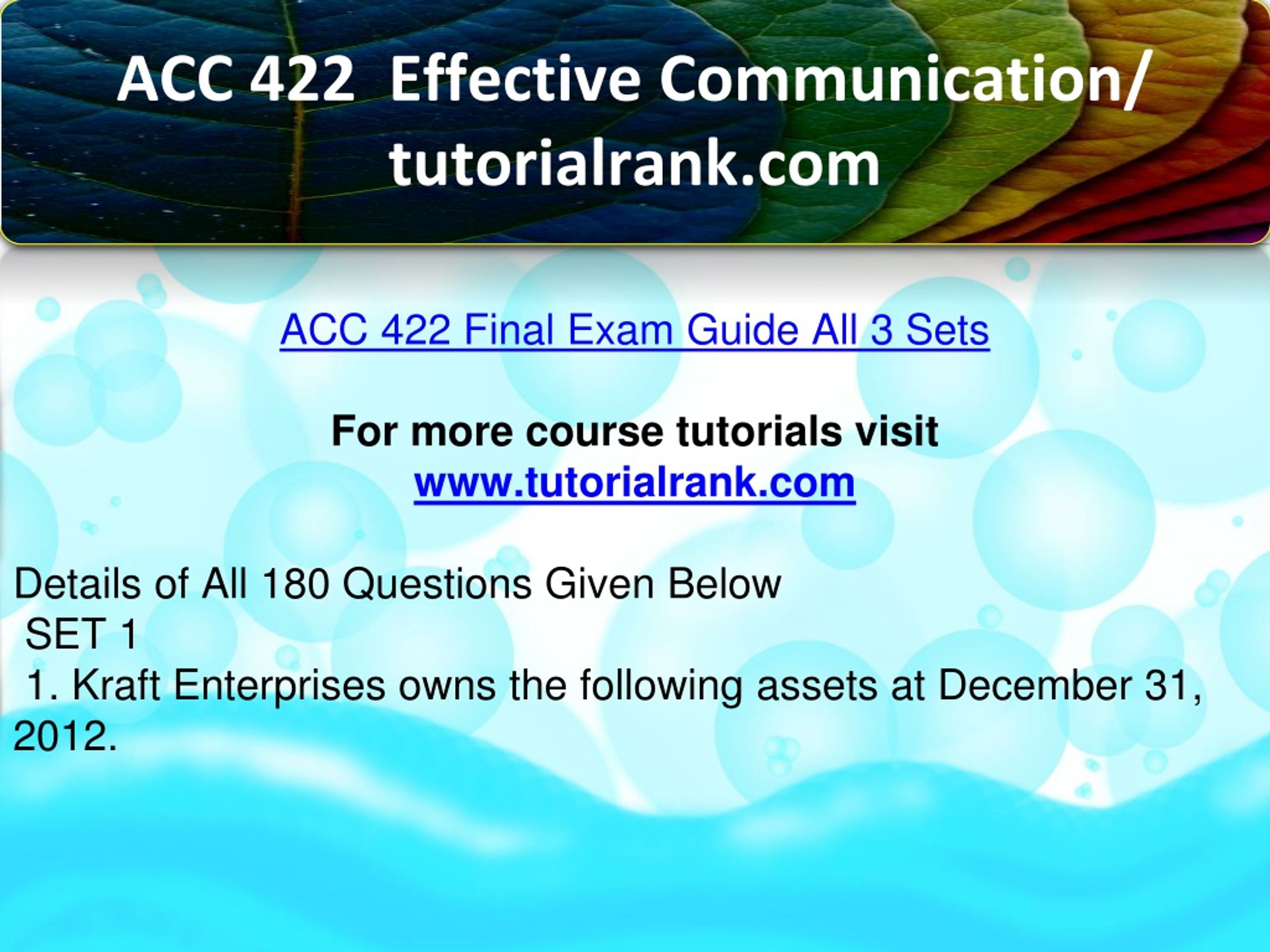 ACC 422 Effective Communication/ tutorialrank.com

ACC 422 Final Exam Guide All 3 Sets

For more course tutorials visit
www.tutorialrank.com

Details of All 180 Questions Given Below
SET 1
1. Kraft Enterprises owns the following assets at December 31, 2012.